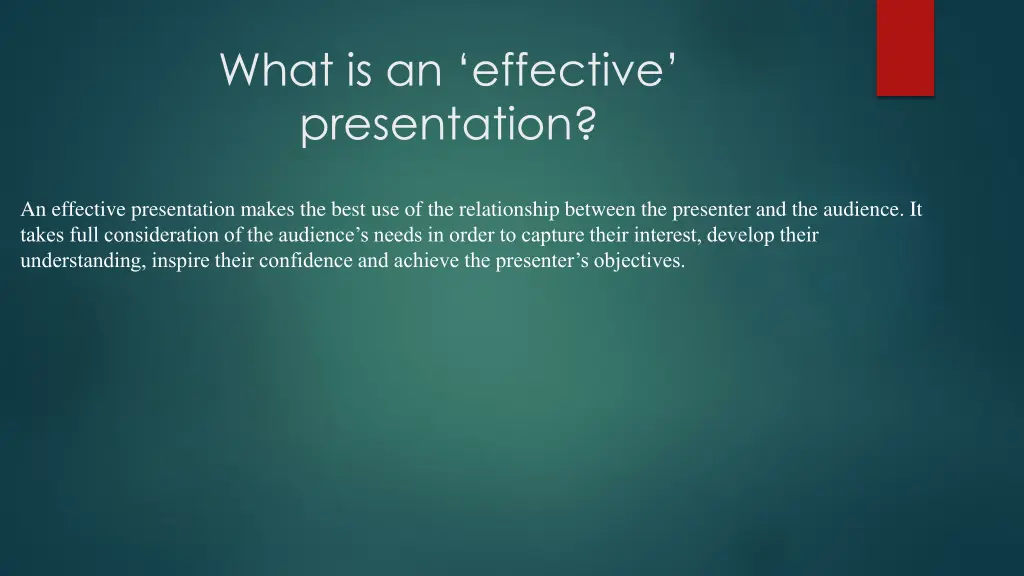 What is an ‘effective’ presentation?

An effective presentation makes the best use of the relationship between the presenter and the audience. It takes full consideration of the audience’s needs in order to capture their interest, develop their understanding, inspire their confidence and achieve the presenter’s objectives.